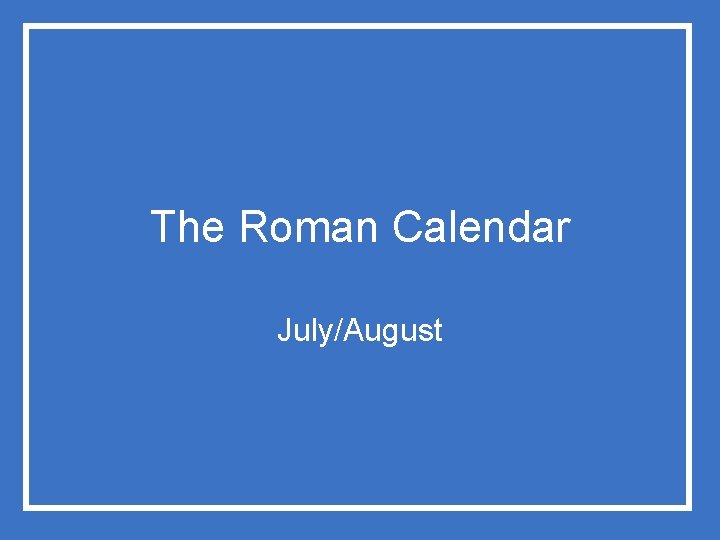 The Roman Calendar

July/August